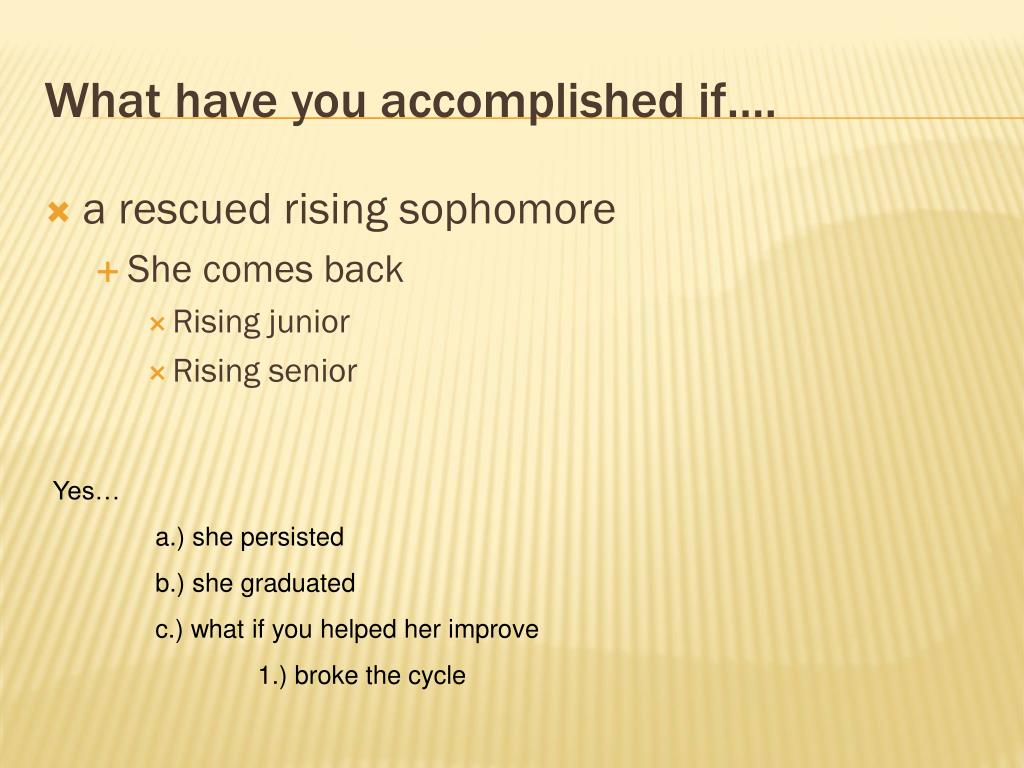 What have you accomplished if….

a rescued rising sophomore

She comes back

Rising junior

Rising senior

Yes…

a.) she persisted

b.) she graduated

c.) what if you helped her improve

1.) broke the cycle